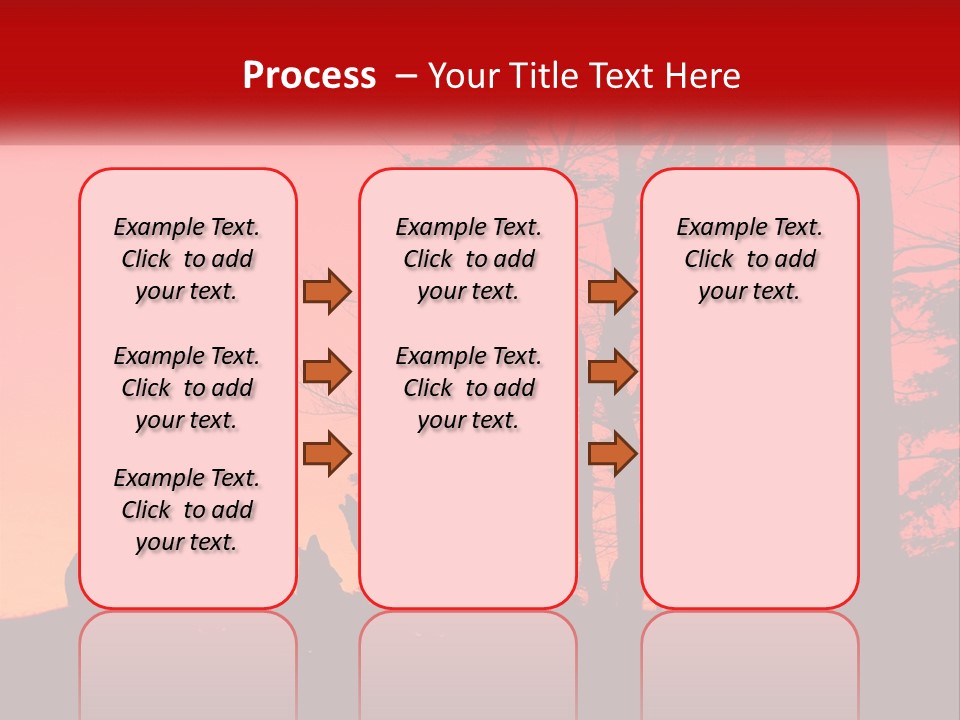 Process – Your Title Text Here

Example Text. Click to add your text.

Example Text. Click to add your text.

Example Text. Click to add your text.

Example Text. Click to add your text.

Example Text. Click to add your text.

Example Text. Click to add your text.